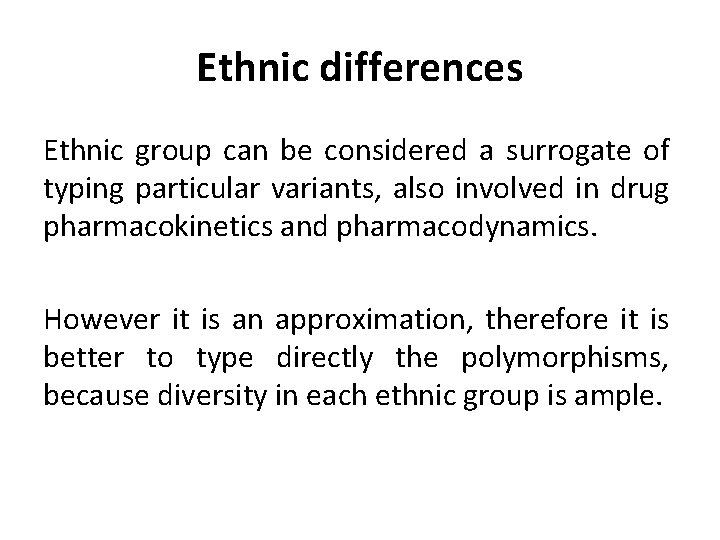 Ethnic differences

Ethnic group can be considered a surrogate of typing particular variants, also involved in drug pharmacokinetics and pharmacodynamics.

However it is an approximation, therefore it is better to type directly the polymorphisms, because diversity in each ethnic group is ample.